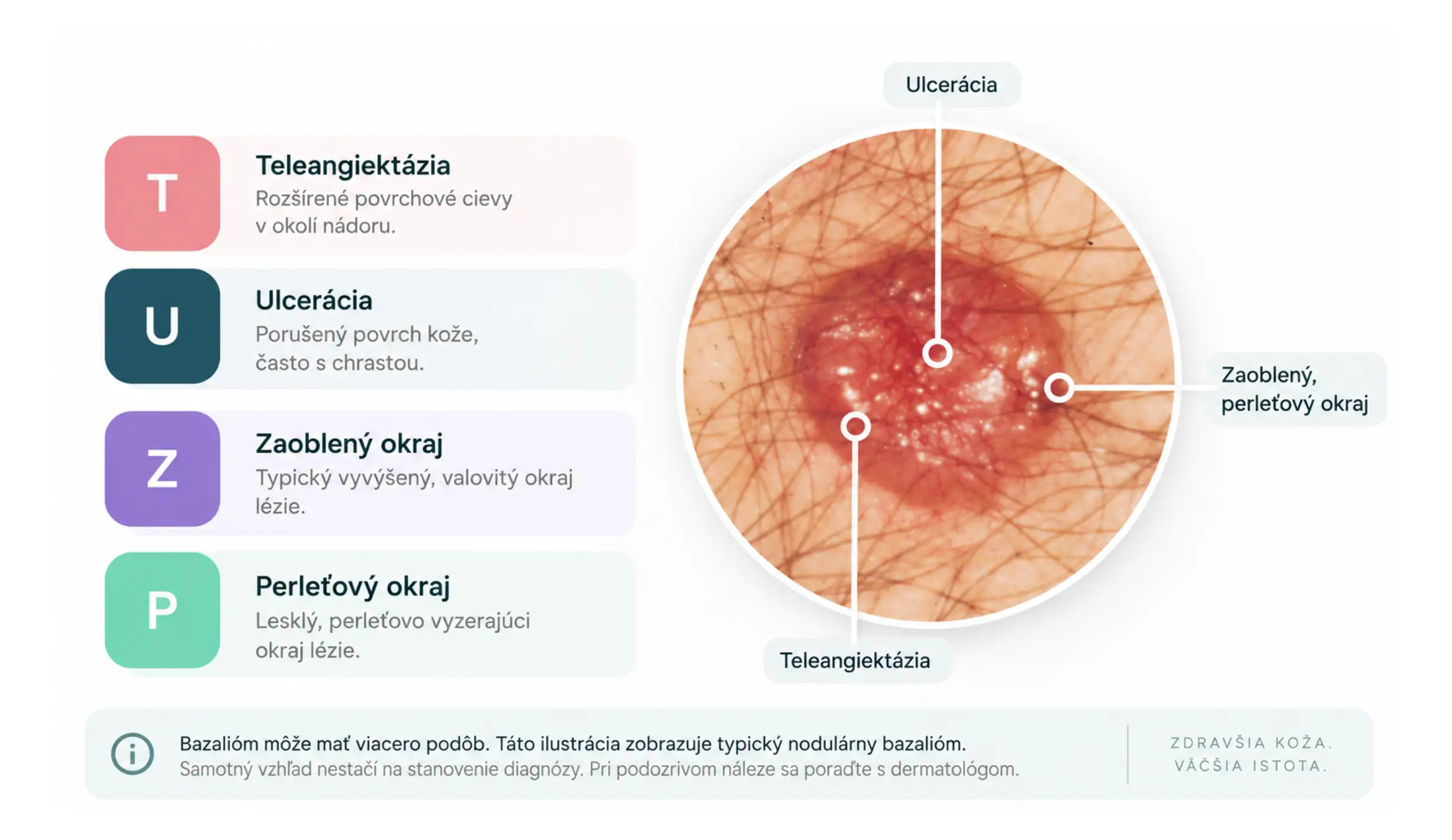 T

Teleangiektázia

Rozšírené povrchové cievy v okolí nádoru.

U

Ulcerácia

Porušený povrch kože, často s chrastou.

Z

Zaoblený okraj

Typický vyvýšený, valovitý okraj lézie.

P

Perleťový okraj

Lesklý, perleťovo vyzerajúci okraj lézie.

Ulcerácia

Zaoblený, perleťový okraj

Teleangiektázia

Bazalióm môže mať viacero podôb. Táto ilustrácia zobrazuje typický nodulárny bazalióm.
Samotný vzhľad nestačí na stanovenie diagnózy. Pri podozrivom náleze sa poraďte s dermatológom.

ZDRAVŠIA KOŽA.
VÄČŠIA ISTOTA.